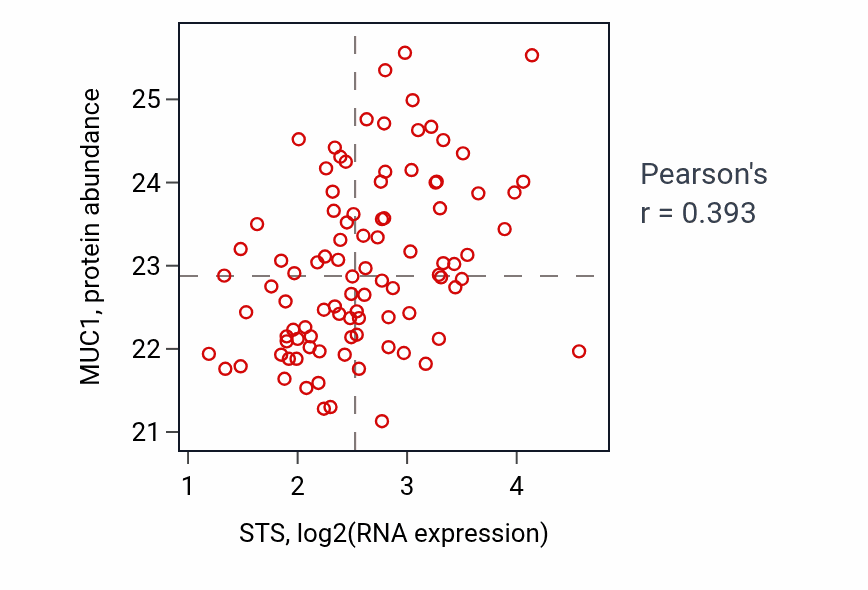 MUC1, protein abundance

25
24
23
22
21

1
2
3
4

STS, log2(RNA expression)

Pearson's
r = 0.393